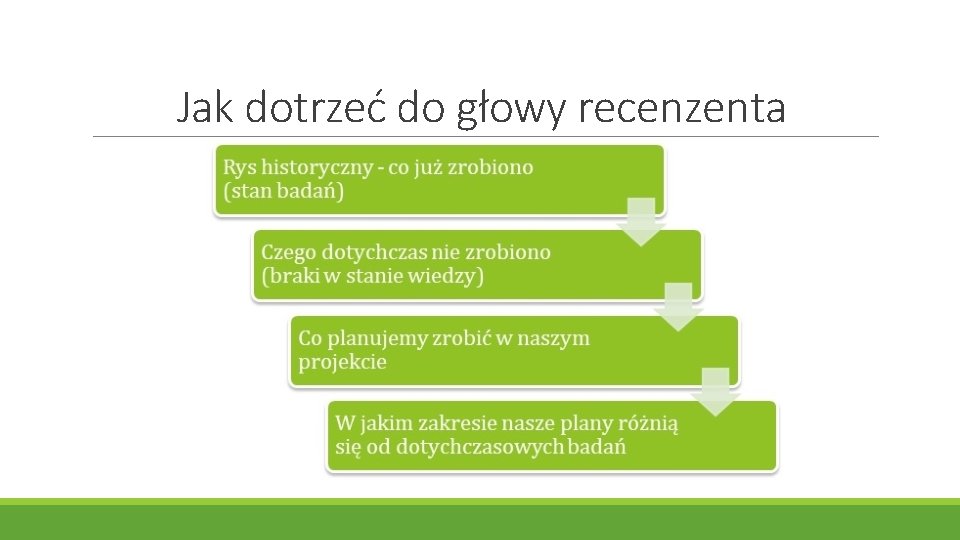 Jak dotrzeć do głowy recenzenta

Rys historyczny - co już zrobiono (stan badań)

Czego dotychczas nie zrobiono (braki w stanie wiedzy)

Co planujemy zrobić w naszym projekcie

W jakim zakresie nasze plany różnią się od dotychczasowych badań